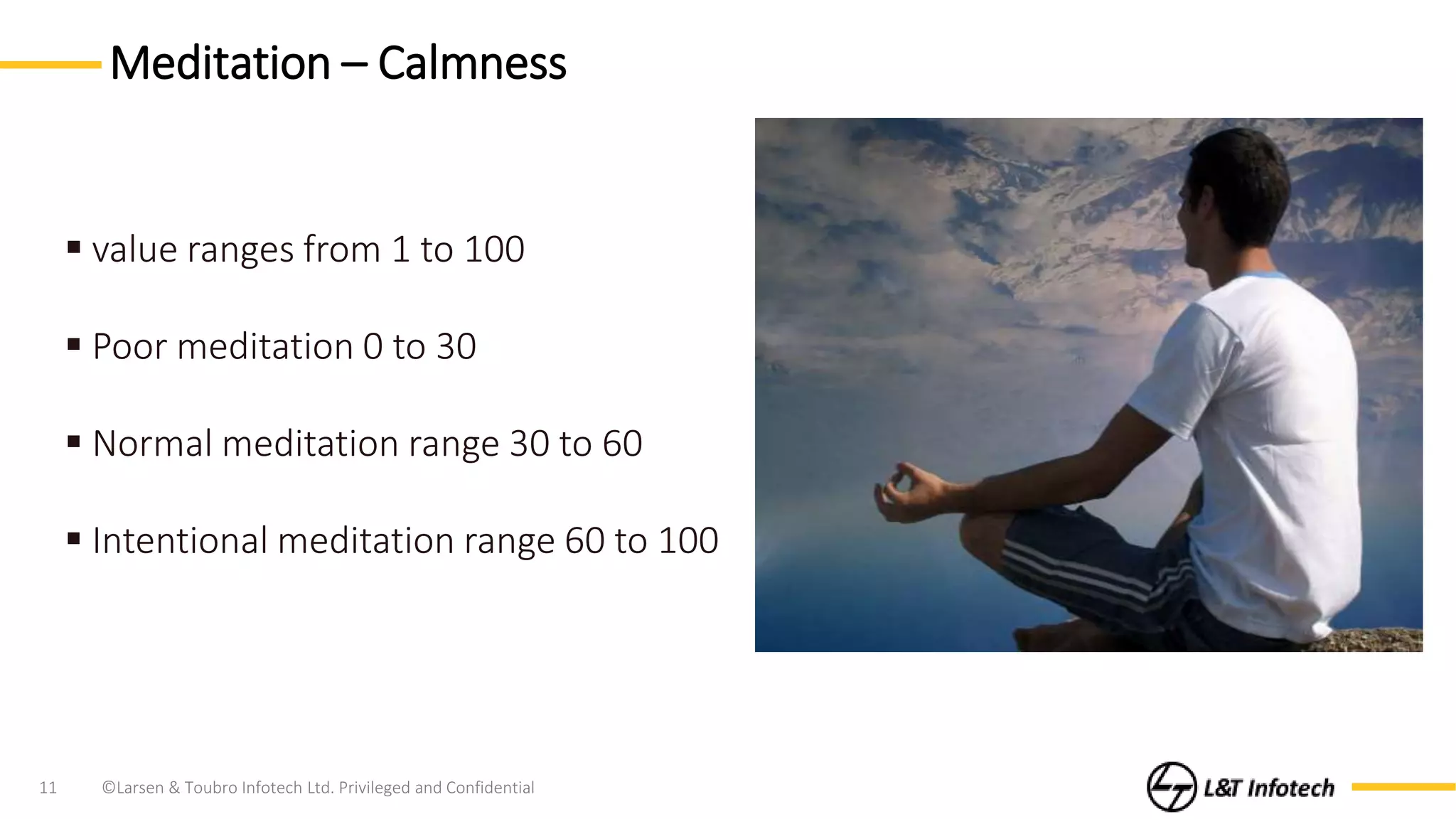 Meditation – Calmness

▪ value ranges from 1 to 100

▪ Poor meditation 0 to 30

▪ Normal meditation range 30 to 60

▪ Intentional meditation range 60 to 100

11 ©Larsen & Toubro Infotech Ltd. Privileged and Confidential

L&T Infotech